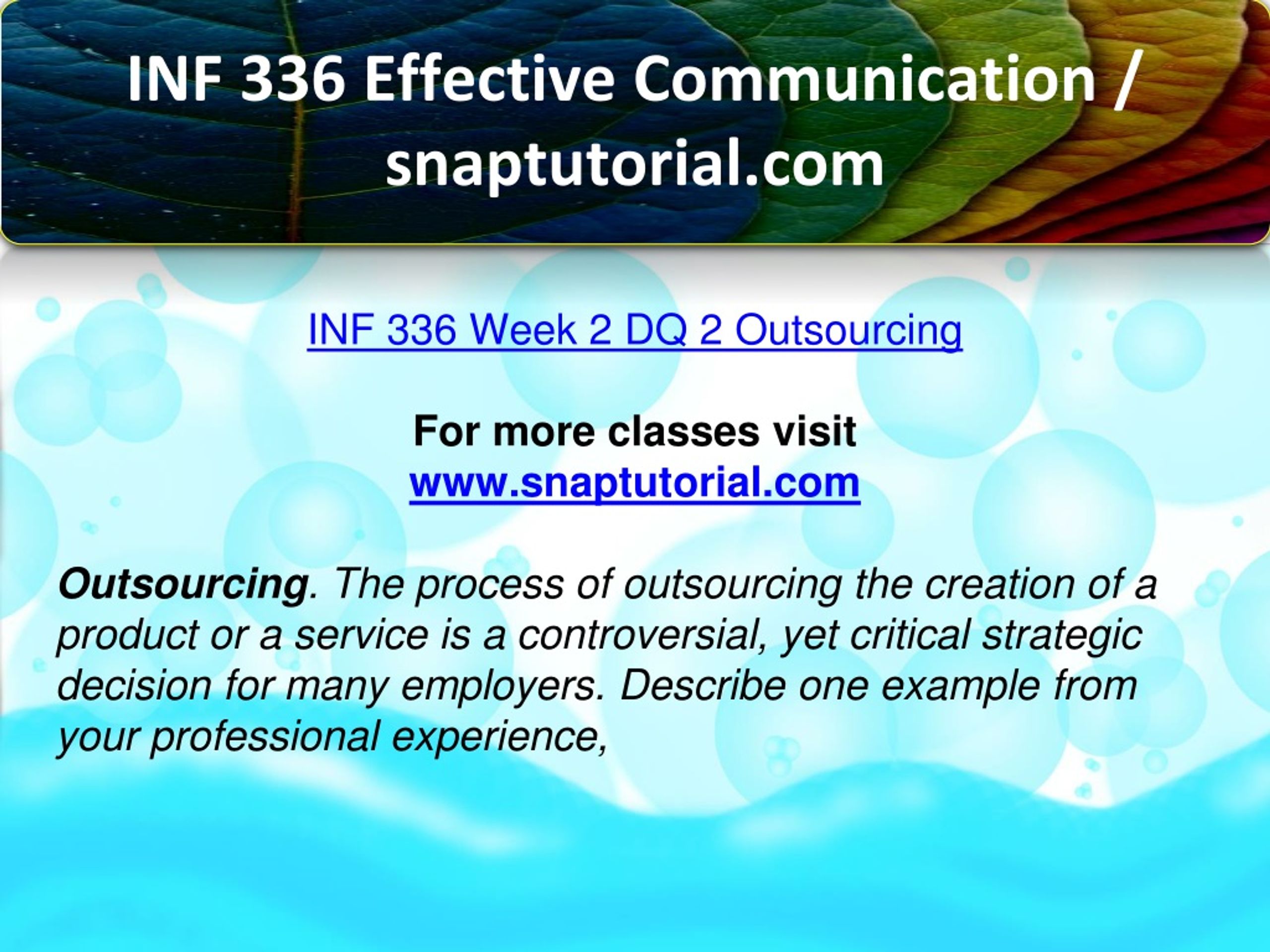 INF 336 Effective Communication / snaptutorial.com

INF 336 Week 2 DQ 2 Outsourcing

For more classes visit
www.snaptutorial.com

Outsourcing. The process of outsourcing the creation of a product or a service is a controversial, yet critical strategic decision for many employers. Describe one example from your professional experience,